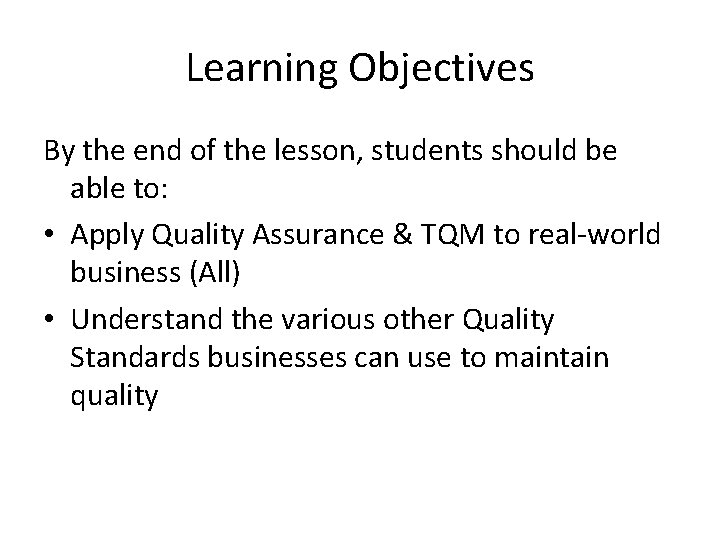 Learning Objectives

By the end of the lesson, students should be able to:

• Apply Quality Assurance & TQM to real-world business (All)

• Understand the various other Quality Standards businesses can use to maintain quality